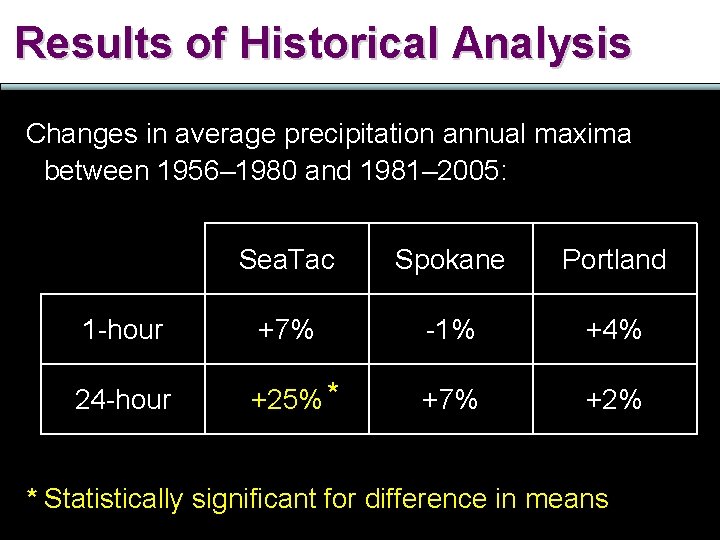 Results of Historical Analysis

Changes in average precipitation annual maxima between 1956–1980 and 1981–2005:

| | SeaTac | Spokane | Portland |
|---|---|---|---|
| 1-hour | +7% | -1% | +4% |
| 24-hour | +25% * | +7% | +2% |

* Statistically significant for difference in means